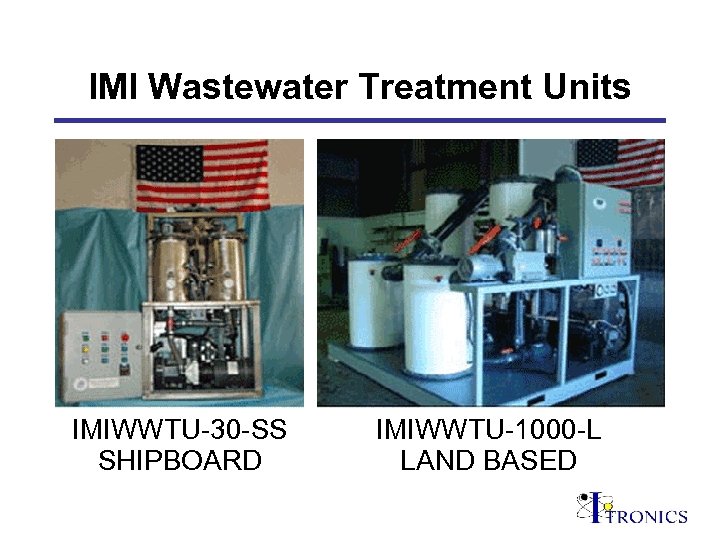 IMI Wastewater Treatment Units

IMIWWTU-30-SS
SHIPBOARD

IMIWWTU-1000-L
LAND BASED

ITRONICS